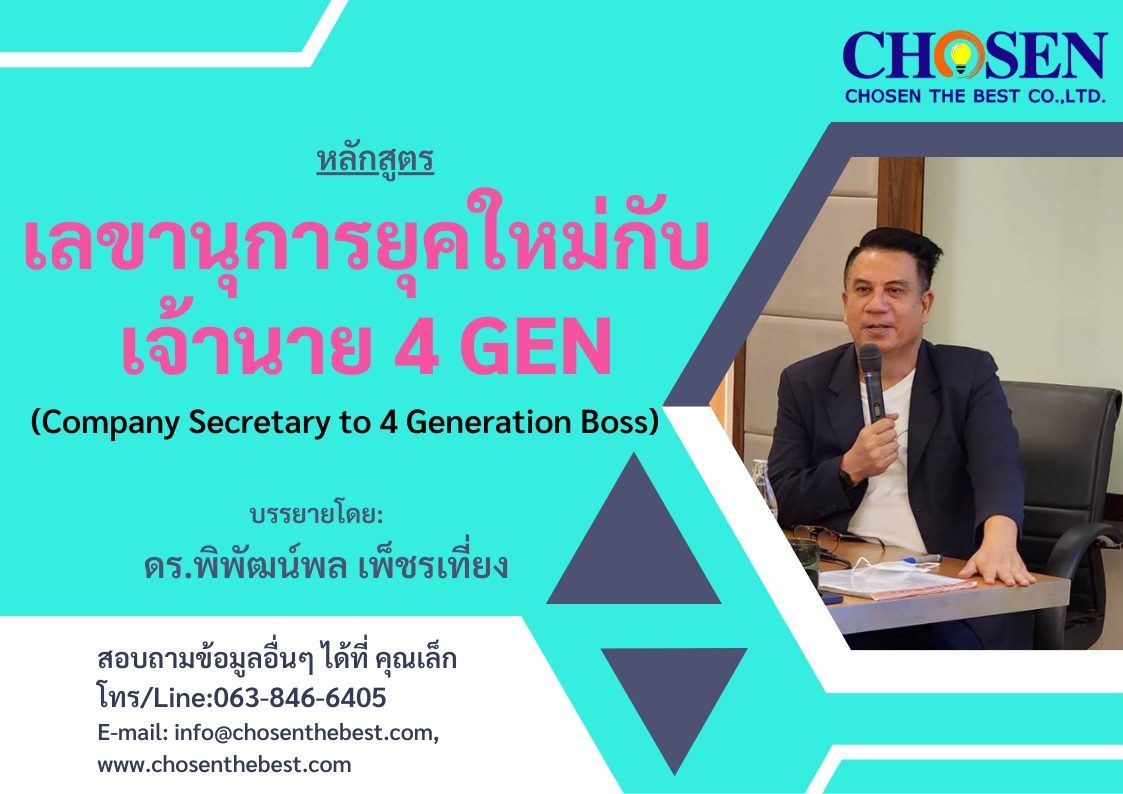 CHOSEN
CHOSEN THE BEST CO.,LTD.

หลักสูตร

เลขานุการยุคใหม่กับ
เจ้านาย 4 GEN

(Company Secretary to 4 Generation Boss)

บรรยายโดย:
ดร.พิพัฒน์พล เพ็ชรเที่ยง

สอบถามข้อมูลอื่นๆ ได้ที่ คุณเล็ก
โทร/Line:063-846-6405
E-mail: info@chosenthebest.com,
www.chosenthebest.com